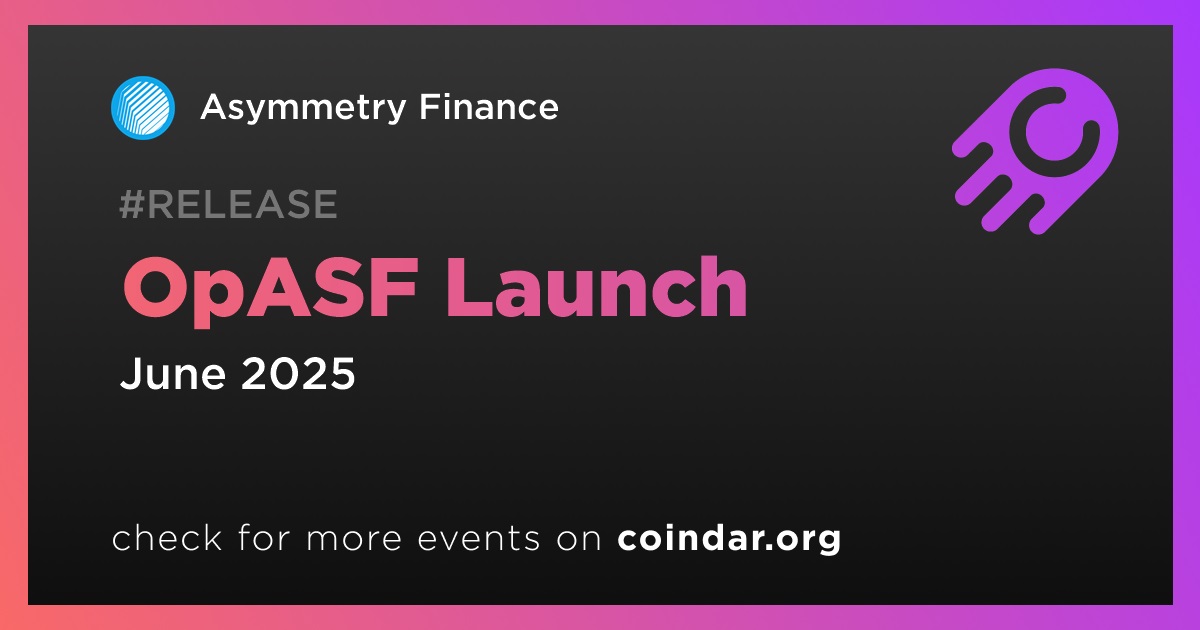 Asymmetry Finance

#RELEASE

OpASF Launch

June 2025

check for more events on coindar.org